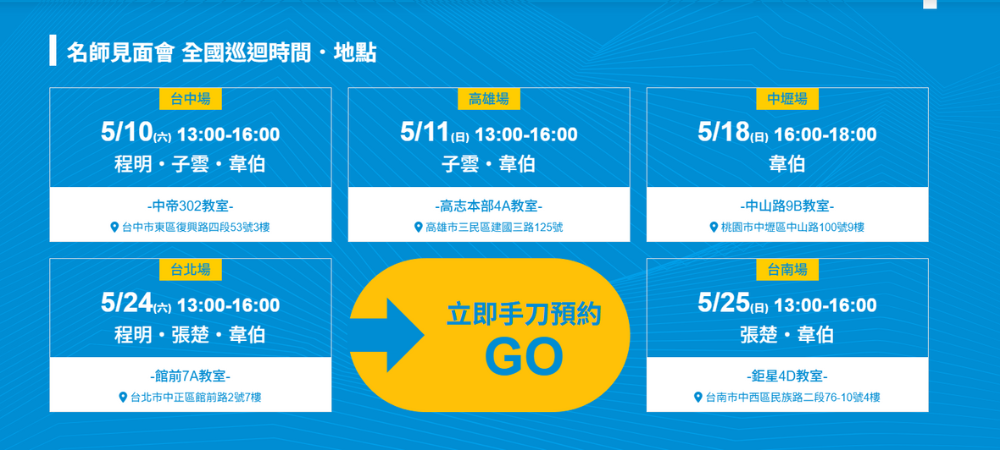 名師見面會 全國巡迴時間・地點

台中場
5/10(六) 13:00-16:00
程明・子雲・韋伯
-中帝302教室-
台中市東區復興路四段53號3樓

高雄場
5/11(日) 13:00-16:00
子雲・韋伯
-高志本部4A教室-
高雄市三民區建國三路125號

中壢場
5/18(日) 16:00-18:00
韋伯
-中山路9B教室-
桃園市中壢區中山路100號9樓

台北場
5/24(六) 13:00-16:00
程明・張楚・韋伯
-館前7A教室-
台北市中正區館前路2號7樓

立即手刀預約
GO

台南場
5/25(日) 13:00-16:00
張楚・韋伯
-鉅星4D教室-
台南市中西區民族路二段76-10號4樓